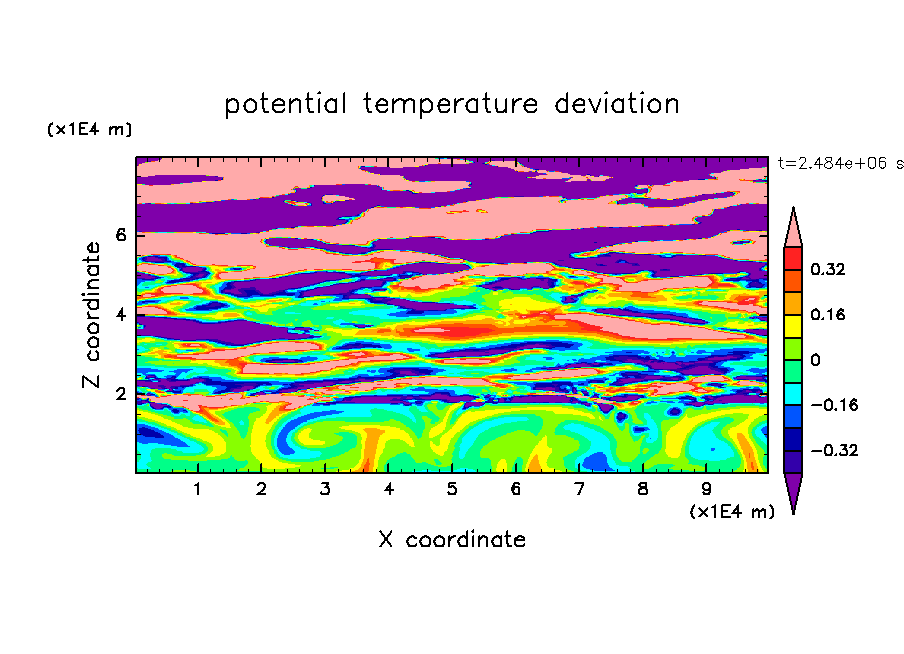 potential temperature deviation

(x1E4 m)

t=2.484e+06 s

Z coordinate

6
4
2

0.32
0.16
0
−0.16
−0.32

1 2 3 4 5 6 7 8 9

(x1E4 m)

X coordinate